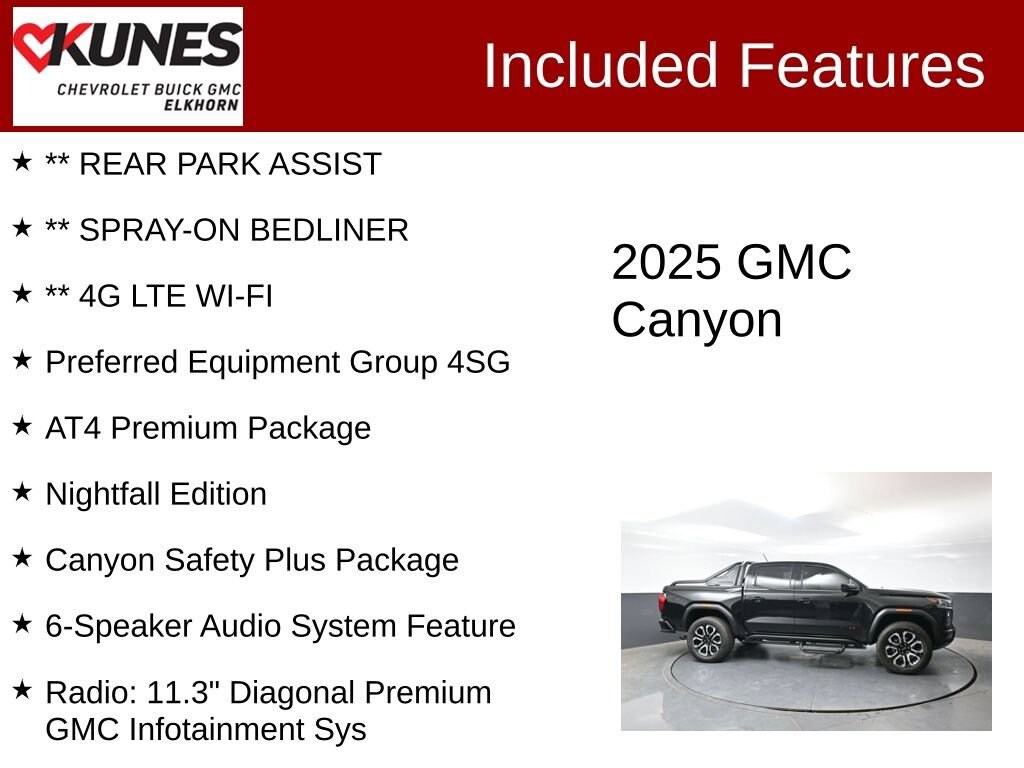 KUNES
CHEVROLET BUICK GMC
ELKHORN

Included Features

★ ** REAR PARK ASSIST

★ ** SPRAY-ON BEDLINER

★ ** 4G LTE WI-FI

★ Preferred Equipment Group 4SG

★ AT4 Premium Package

★ Nightfall Edition

★ Canyon Safety Plus Package

★ 6-Speaker Audio System Feature

★ Radio: 11.3" Diagonal Premium GMC Infotainment Sys

2025 GMC Canyon